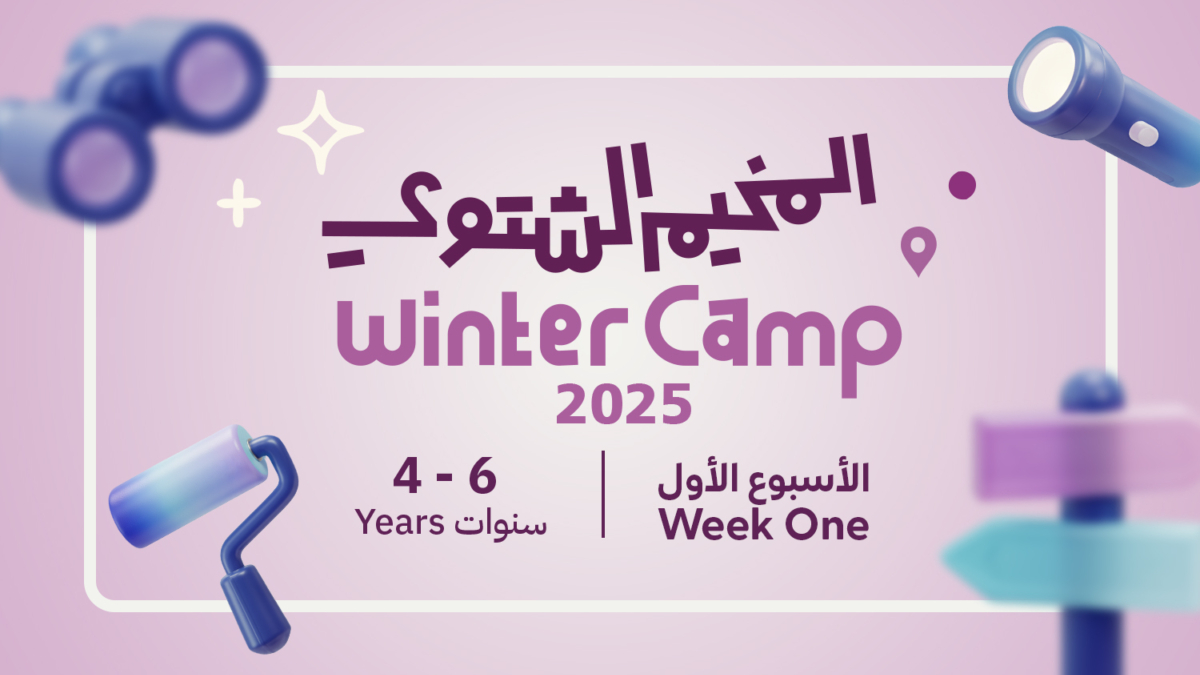 المخيم الشتوي
Winter Camp
2025

4 - 6
سنوات Years

الأسبوع الأول
Week One